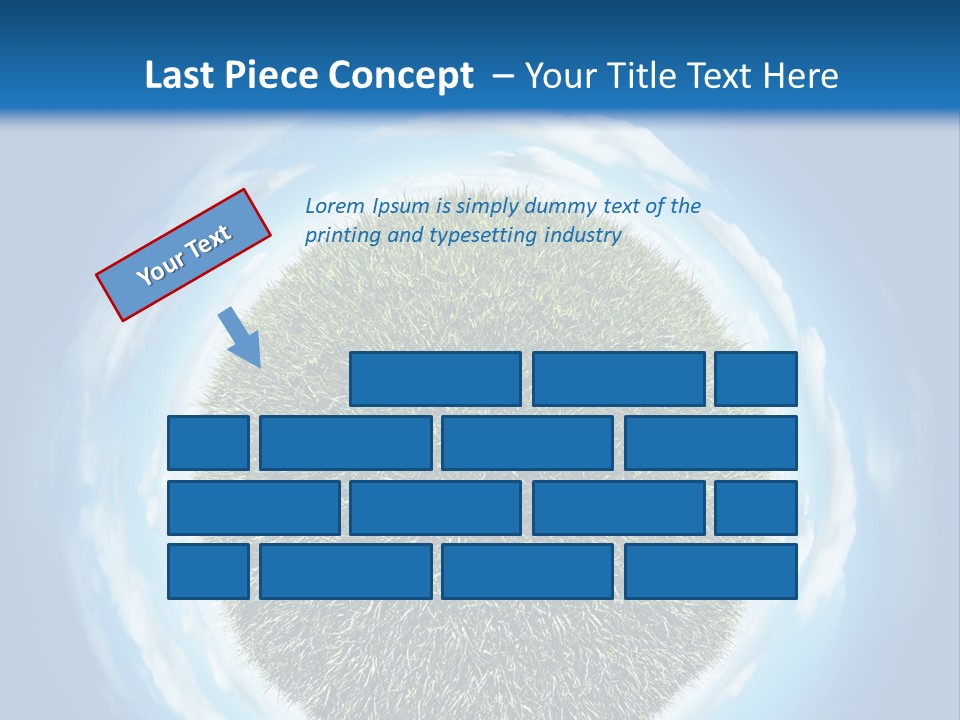 Last Piece Concept – Your Title Text Here

Your Text

Lorem Ipsum is simply dummy text of the printing and typesetting industry